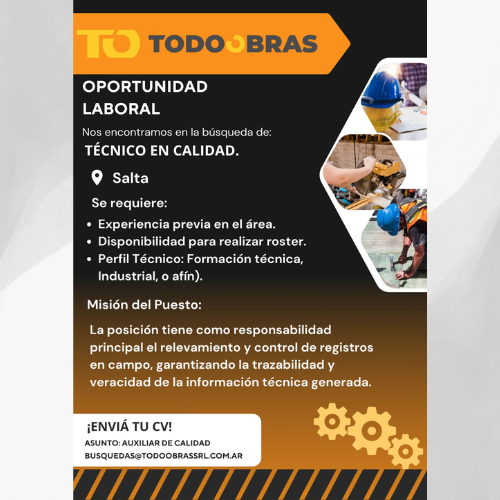 TO TODOOBRAS

OPORTUNIDAD LABORAL

Nos encontramos en la búsqueda de:

TÉCNICO EN CALIDAD.

Salta

Se requiere:

• Experiencia previa en el área.
• Disponibilidad para realizar roster.
• Perfil Técnico: Formación técnica, Industrial, o afín).

Misión del Puesto:

La posición tiene como responsabilidad principal el relevamiento y control de registros en campo, garantizando la trazabilidad y veracidad de la información técnica generada.

¡ENVIÁ TU CV!

ASUNTO: AUXILIAR DE CALIDAD

BUSQUEDAS@TODOOBRASSRL.COM.AR